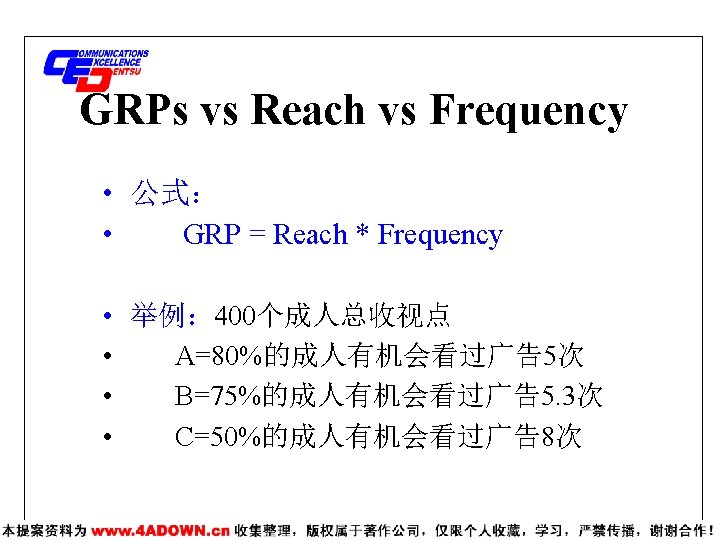 COMMUNICATIONS
EXCELLENCE
DENTSU

GRPs vs Reach vs Frequency

• 公式：
• GRP = Reach * Frequency

• 举例：400个成人总收视点
• A=80%的成人有机会看过广告5次
• B=75%的成人有机会看过广告5.3次
• C=50%的成人有机会看过广告8次

本提案资料为 www.4ADOWN.cn 收集整理，版权属于著作公司，仅限个人收藏，学习，严禁传播，谢谢合作！